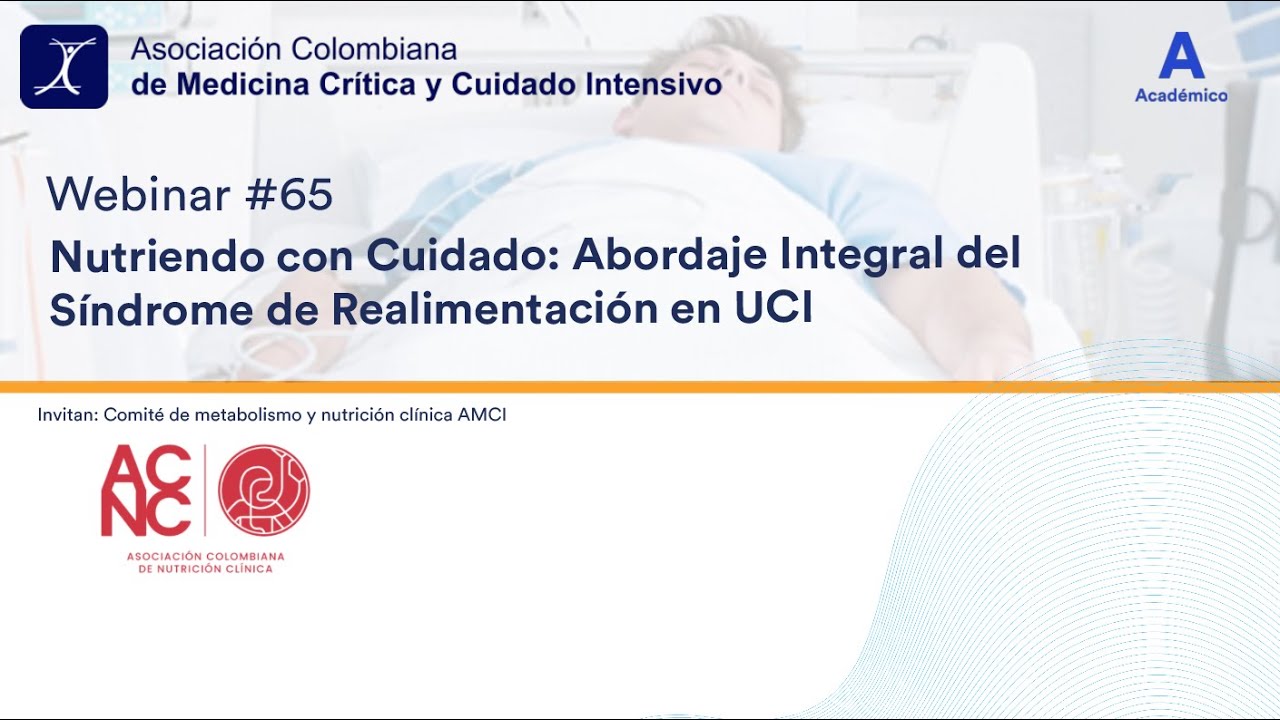 Asociación Colombiana
de Medicina Crítica y Cuidado Intensivo

A
Académico

Webinar #65

Nutriendo con Cuidado: Abordaje Integral del Síndrome de Realimentación en UCI

Invitan: Comité de metabolismo y nutrición clínica AMCI

ACNC

ASOCIACIÓN COLOMBIANA
DE NUTRICIÓN CLÍNICA